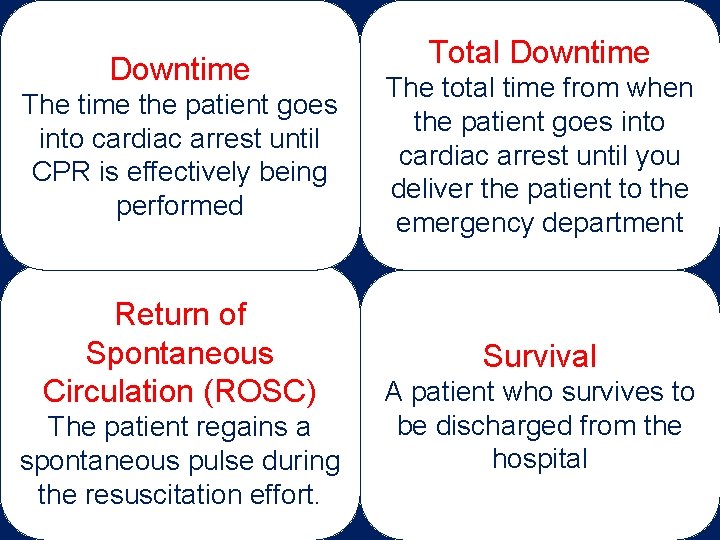 Downtime
The time the patient goes into cardiac arrest until CPR is effectively being performed

Total Downtime
The total time from when the patient goes into cardiac arrest until you deliver the patient to the emergency department

Return of Spontaneous Circulation (ROSC)
The patient regains a spontaneous pulse during the resuscitation effort.

Survival
A patient who survives to be discharged from the hospital